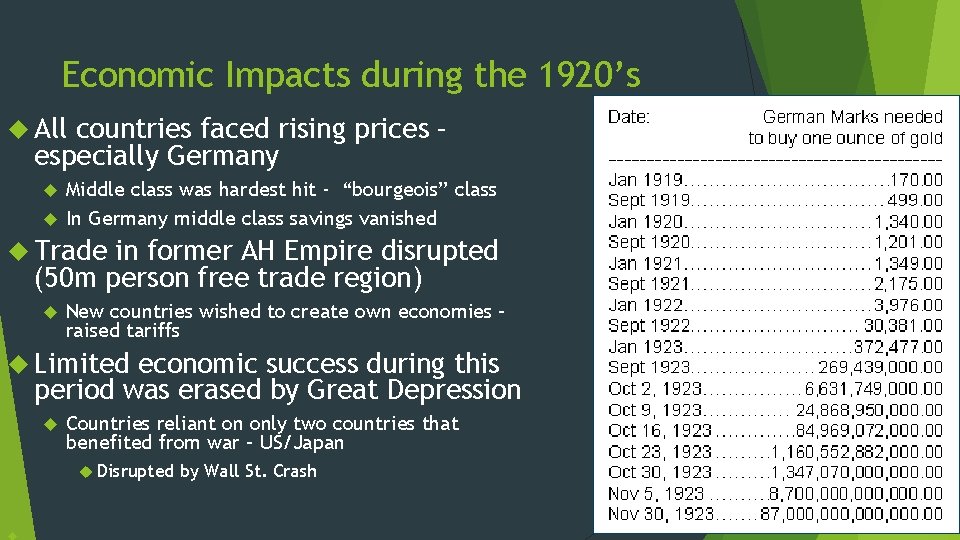 Economic Impacts during the 1920's

All countries faced rising prices – especially Germany

Middle class was hardest hit - "bourgeois" class

In Germany middle class savings vanished

Trade in former AH Empire disrupted (50m person free trade region)

New countries wished to create own economies – raised tariffs

Limited economic success during this period was erased by Great Depression

Countries reliant on only two countries that benefited from war – US/Japan

Disrupted by Wall St. Crash

| Date: | German Marks needed to buy one ounce of gold |
|---|---|
| Jan 1919 | 170.00 |
| Sept 1919 | 499.00 |
| Jan 1920 | 1,340.00 |
| Sept 1920 | 1,201.00 |
| Jan 1921 | 1,349.00 |
| Sept 1921 | 2,175.00 |
| Jan 1922 | 3,976.00 |
| Sept 1922 | 30,381.00 |
| Jan 1923 | 372,477.00 |
| Sept 1923 | 269,439,000.00 |
| Oct 2, 1923 | 6,631,749,000.00 |
| Oct 9, 1923 | 24,868,950,000.00 |
| Oct 16, 1923 | 84,969,072,000.00 |
| Oct 23, 1923 | 1,160,552,882,000.00 |
| Oct 30, 1923 | 1,347,070,000,000.00 |
| Nov 5, 1923 | 8,700,000,000,000.00 |
| Nov 30, 1923 | 87,000,000,000,000.00 |